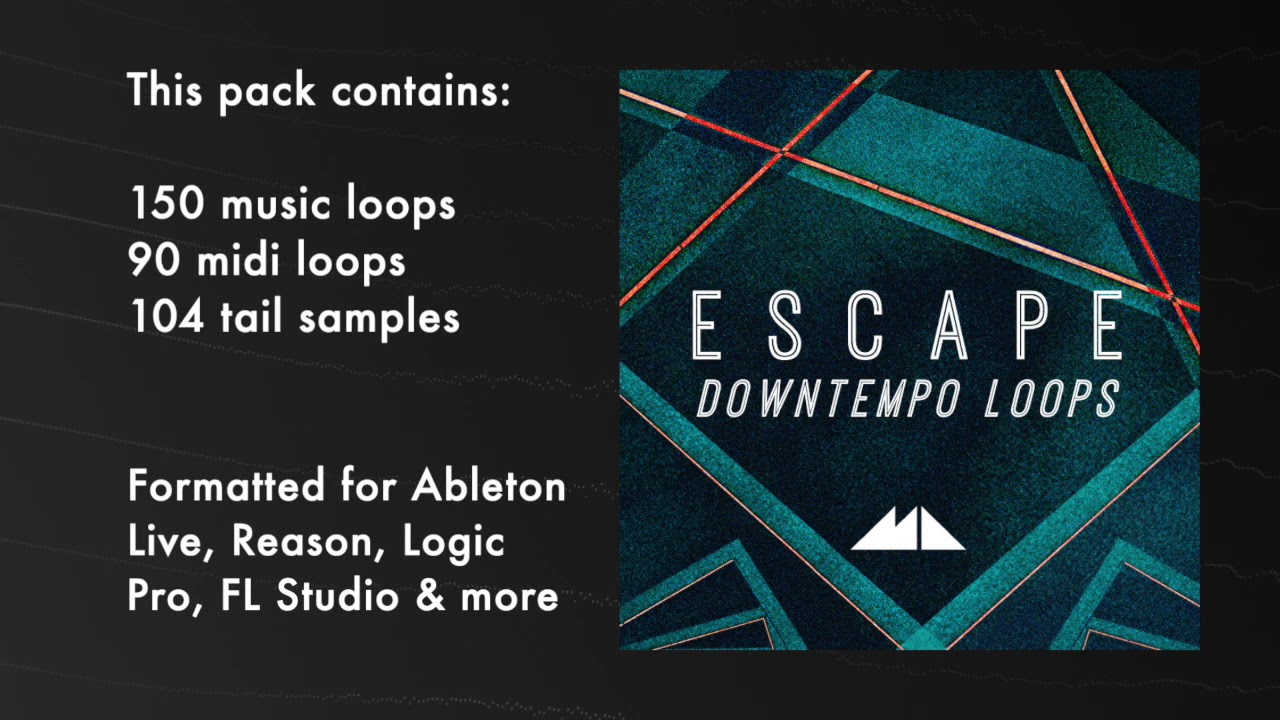 This pack contains:

150 music loops
90 midi loops
104 tail samples

Formatted for Ableton Live, Reason, Logic Pro, FL Studio & more

ESCAPE
DOWNTEMPO LOOPS